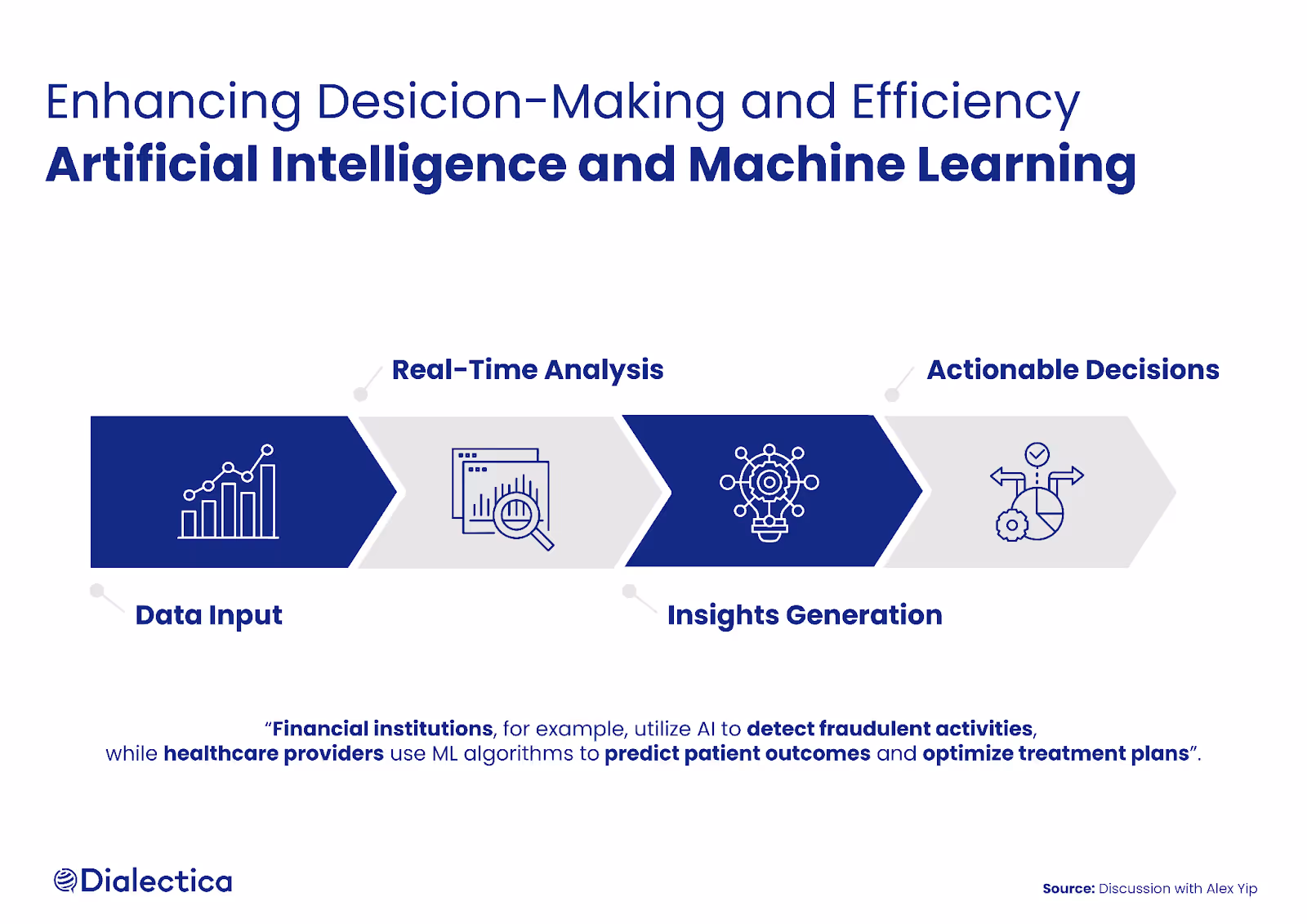 Enhancing Desicion-Making and Efficiency
Artificial Intelligence and Machine Learning

Real-Time Analysis

Actionable Decisions

Data Input

Insights Generation

“Financial institutions, for example, utilize AI to detect fraudulent activities, while healthcare providers use ML algorithms to predict patient outcomes and optimize treatment plans”.

Dialectica

Source: Discussion with Alex Yip